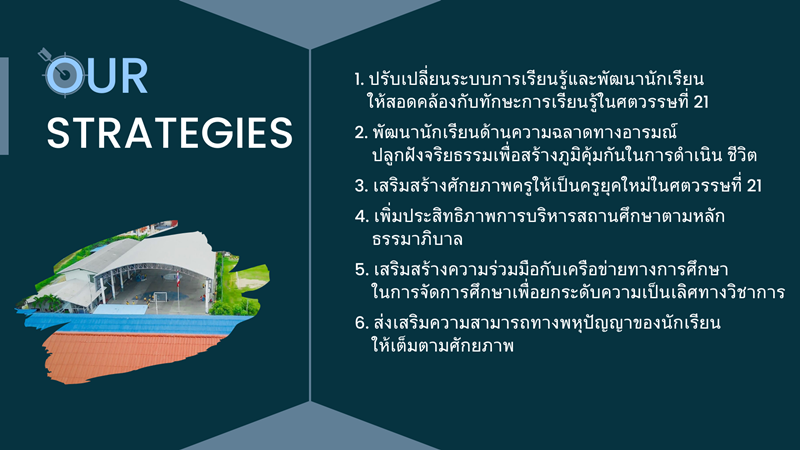 OUR STRATEGIES

1. ปรับเปลี่ยนระบบการเรียนรู้และพัฒนานักเรียน ให้สอดคล้องกับทักษะการเรียนรู้ในศตวรรษที่ 21

2. พัฒนานักเรียนด้านความฉลาดทางอารมณ์ ปลูกฝังจริยธรรมเพื่อสร้างภูมิคุ้มกันในการดำเนิน ชีวิต

3. เสริมสร้างศักยภาพครูให้เป็นครูยุคใหม่ในศตวรรษที่ 21

4. เพิ่มประสิทธิภาพการบริหารสถานศึกษาตามหลัก ธรรมาภิบาล

5. เสริมสร้างความร่วมมือกับเครือข่ายทางการศึกษา ในการจัดการศึกษาเพื่อยกระดับความเป็นเลิศทางวิชาการ

6. ส่งเสริมความสามารถทางพหุปัญญาของนักเรียน ให้เต็มตามศักยภาพ